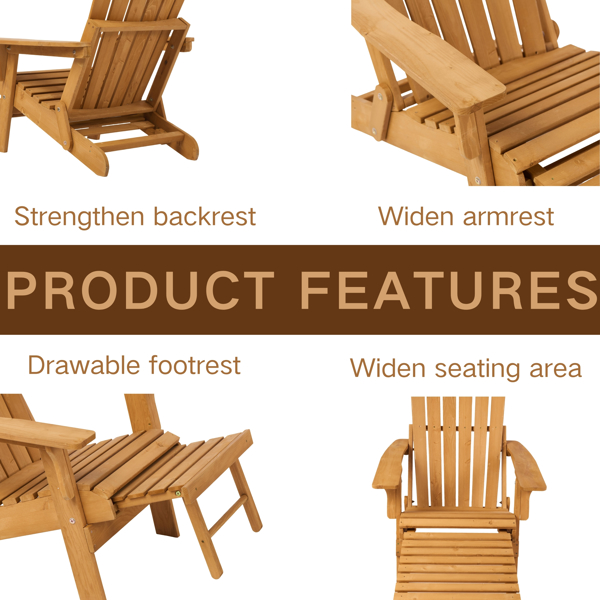 Strengthen backrest

Widen armrest

PRODUCT FEATURES

Drawable footrest

Widen seating area